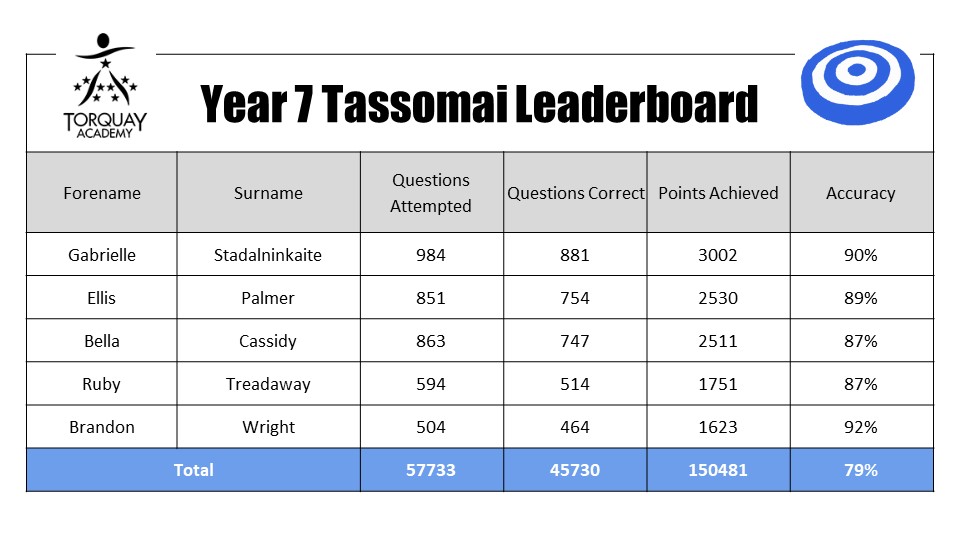 TORQUAY ACADEMY

Year 7 Tassomai Leaderboard

| Forename | Surname | Questions Attempted | Questions Correct | Points Achieved | Accuracy |
|---|---|---|---|---|---|
| Gabrielle | Stadalninkaite | 984 | 881 | 3002 | 90% |
| Ellis | Palmer | 851 | 754 | 2530 | 89% |
| Bella | Cassidy | 863 | 747 | 2511 | 87% |
| Ruby | Treadaway | 594 | 514 | 1751 | 87% |
| Brandon | Wright | 504 | 464 | 1623 | 92% |
| Total | | 57733 | 45730 | 150481 | 79% |